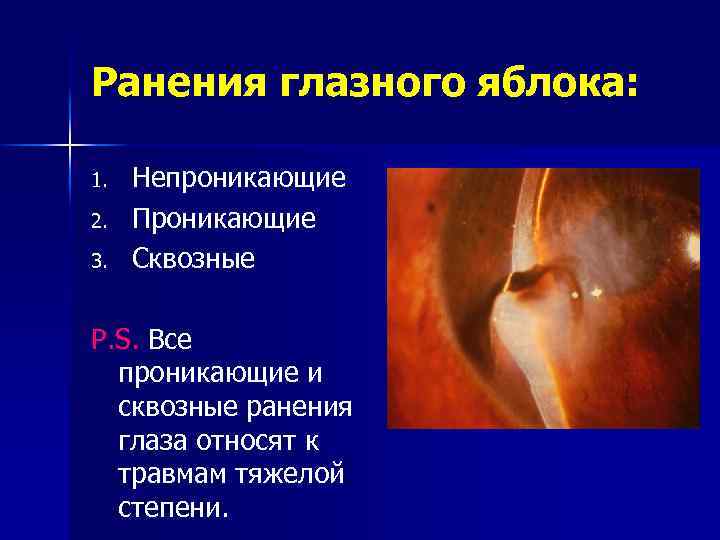 Ранения глазного яблока:

1. Непроникающие
2. Проникающие
3. Сквозные

P.S. Все проникающие и сквозные ранения глаза относят к травмам тяжелой степени.